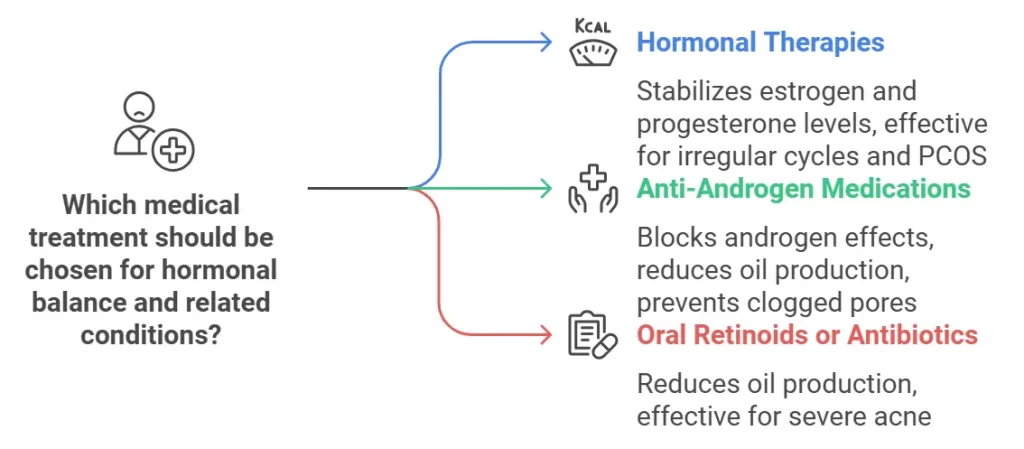 Which medical treatment should be chosen for hormonal balance and related conditions?

KCAL

Hormonal Therapies

Stabilizes estrogen and progesterone levels, effective for irregular cycles and PCOS

Anti-Androgen Medications

Blocks androgen effects, reduces oil production, prevents clogged pores

Oral Retinoids or Antibiotics

Reduces oil production, effective for severe acne